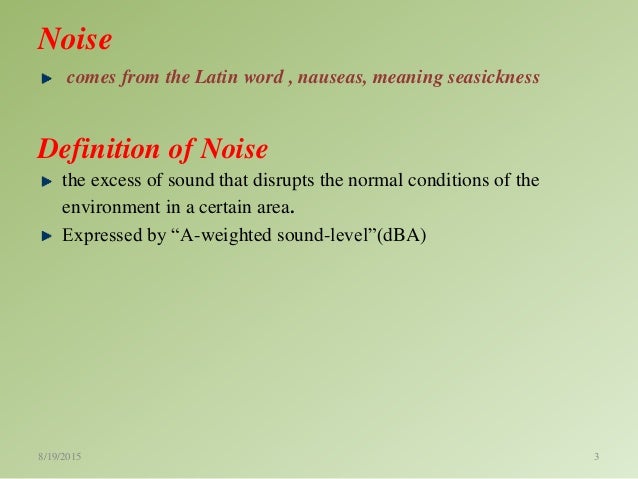 Noise

comes from the Latin word , nauseas, meaning seasickness

Definition of Noise

the excess of sound that disrupts the normal conditions of the environment in a certain area.

Expressed by “A-weighted sound-level”(dBA)

8/19/2015

3